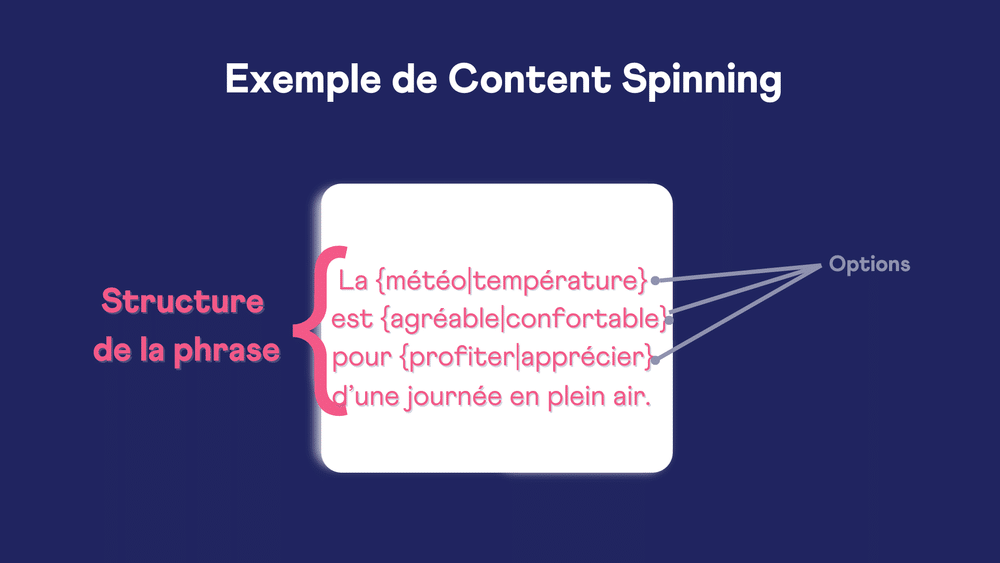 Exemple de Content Spinning

Structure de la phrase

La {météo|température} est {agréable|confortable} pour {profiter|apprécier} d'une journée en plein air.

Options